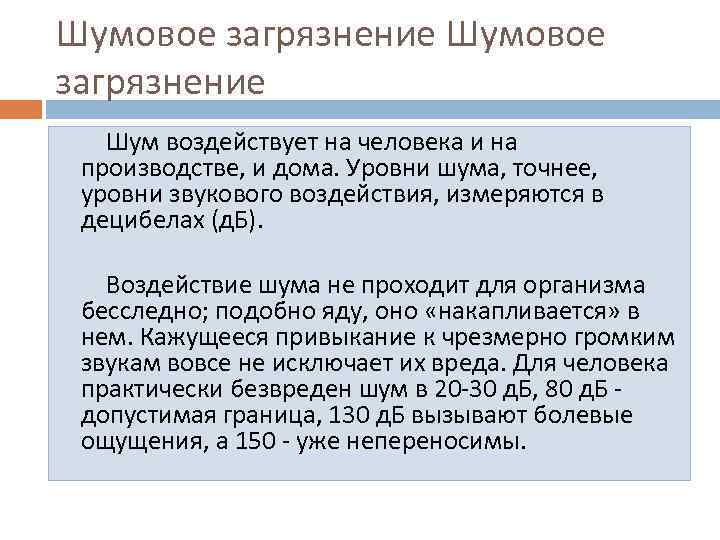 Шумовое загрязнение Шумовое загрязнение

Шум воздействует на человека и на производстве, и дома. Уровни шума, точнее, уровни звукового воздействия, измеряются в децибелах (дБ).

Воздействие шума не проходит для организма бесследно; подобно яду, оно «накапливается» в нем. Кажущееся привыкание к чрезмерно громким звукам вовсе не исключает их вреда. Для человека практически безвреден шум в 20-30 дБ, 80 дБ - допустимая граница, 130 дБ вызывают болевые ощущения, а 150 - уже непереносимы.